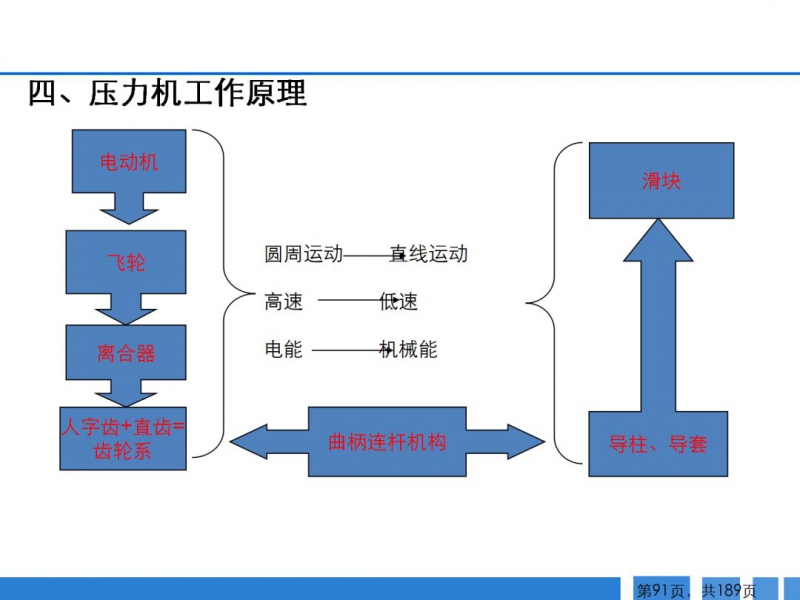 四、压力机工作原理

电动机

飞轮

离合器

人字齿+直齿=齿轮系

圆周运动——直线运动

高速——低速

电能——机械能

曲柄连杆机构

滑块

导柱、导套

第91页，共189页